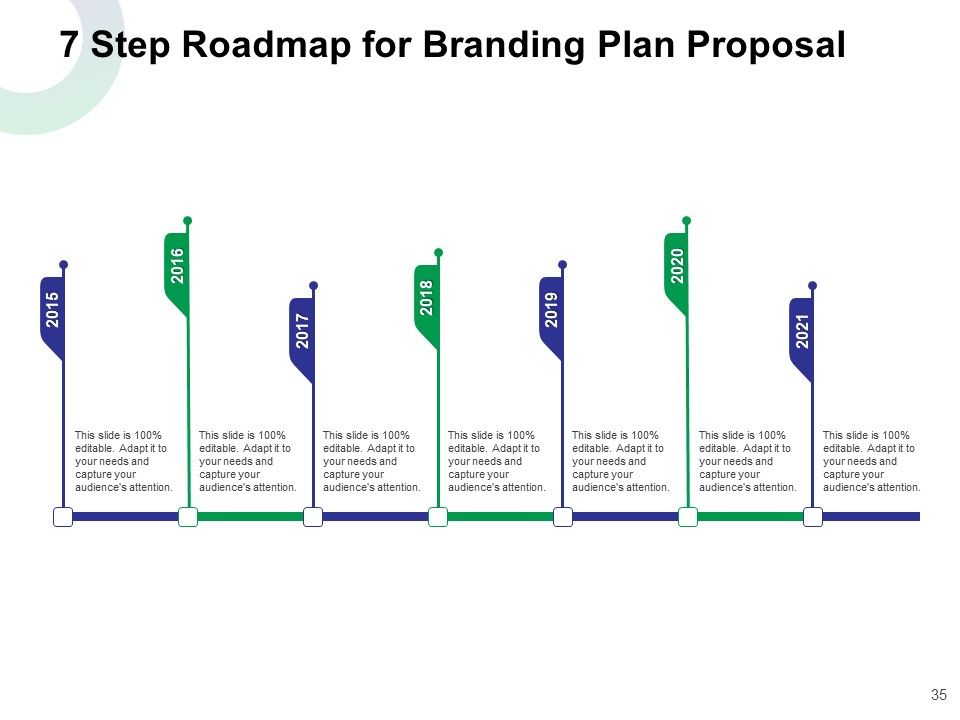 7 Step Roadmap for Branding Plan Proposal

2015

This slide is 100% editable. Adapt it to your needs and capture your audience's attention.

2016

This slide is 100% editable. Adapt it to your needs and capture your audience's attention.

2017

This slide is 100% editable. Adapt it to your needs and capture your audience's attention.

2018

This slide is 100% editable. Adapt it to your needs and capture your audience's attention.

2019

This slide is 100% editable. Adapt it to your needs and capture your audience's attention.

2020

This slide is 100% editable. Adapt it to your needs and capture your audience's attention.

2021

This slide is 100% editable. Adapt it to your needs and capture your audience's attention.

35